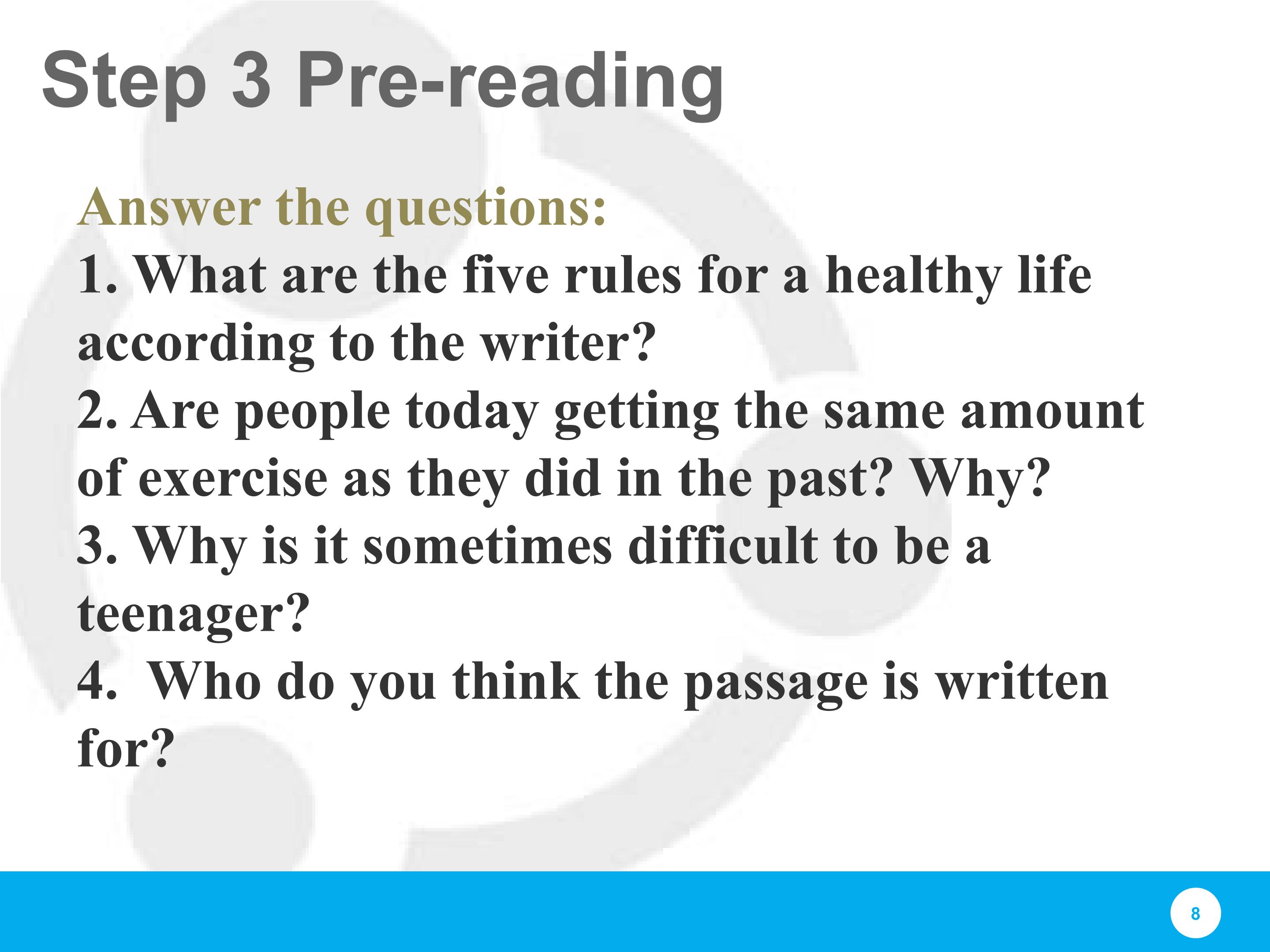 Step 3 Pre-reading

Answer the questions:
1. What are the five rules for a healthy life according to the writer?
2. Are people today getting the same amount of exercise as they did in the past? Why?
3. Why is it sometimes difficult to be a teenager?
4. Who do you think the passage is written for?

8